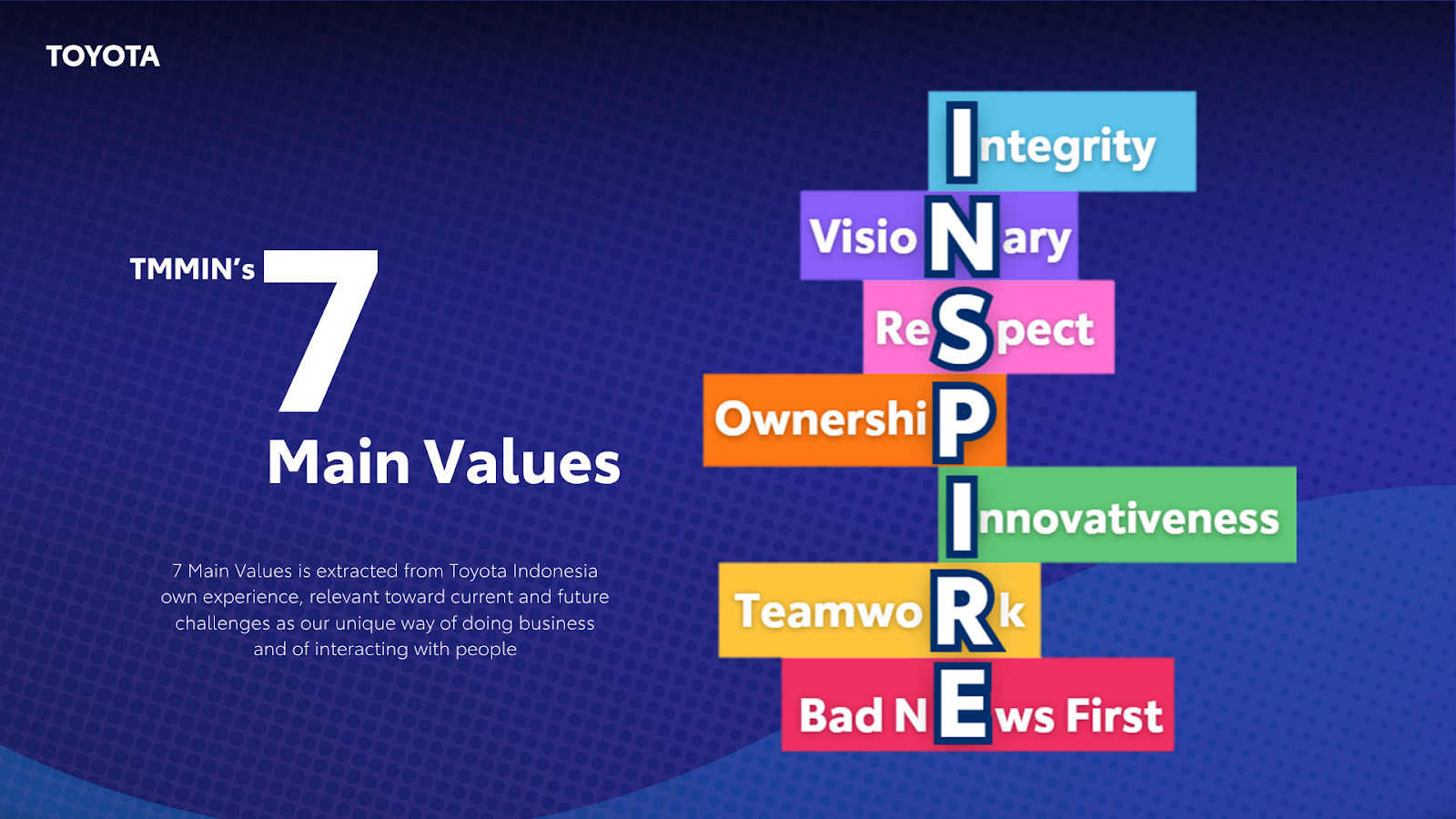 TOYOTA

TMMIN's 7 Main Values

7 Main Values is extracted from Toyota Indonesia own experience, relevant toward current and future challenges as our unique way of doing business and of interacting with people

Integrity
VisioNary
ReSpect
OwnershiP
Innovativeness
TeamwoRk
Bad NEws First